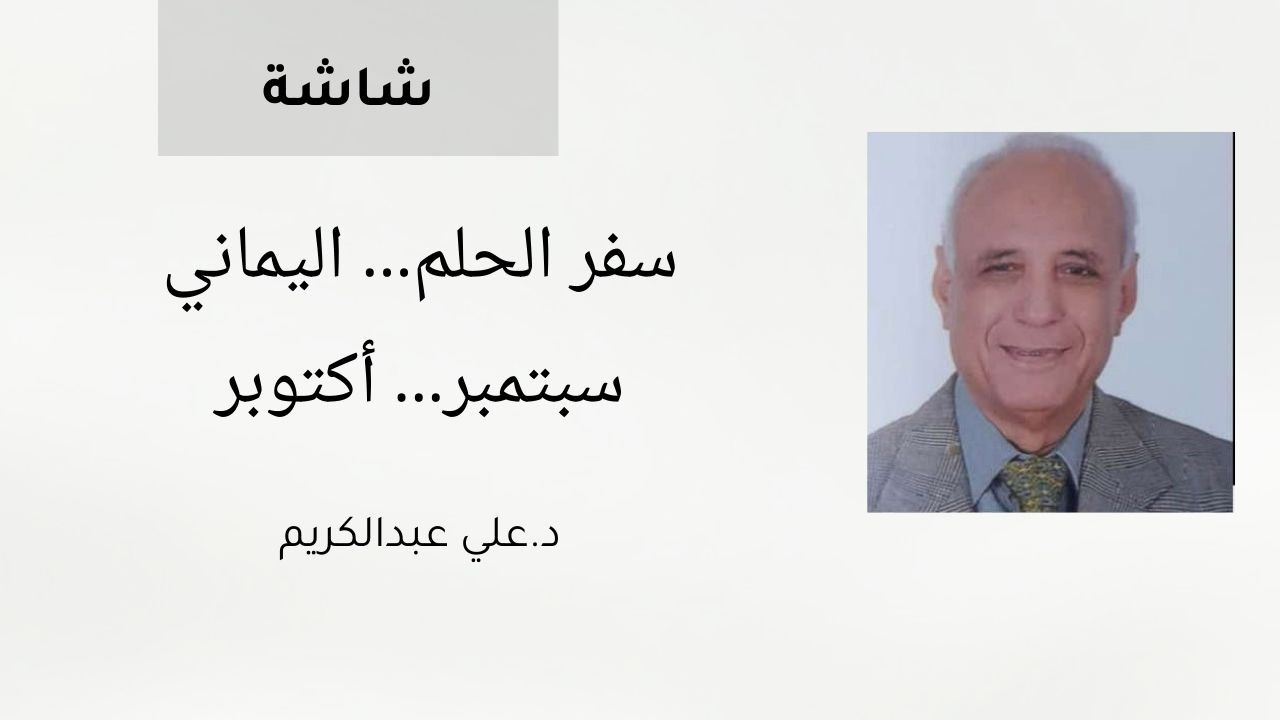 شاشة

سفر الحلم... اليماني
سبتمبر... أكتوبر

د.علي عبدالكريم